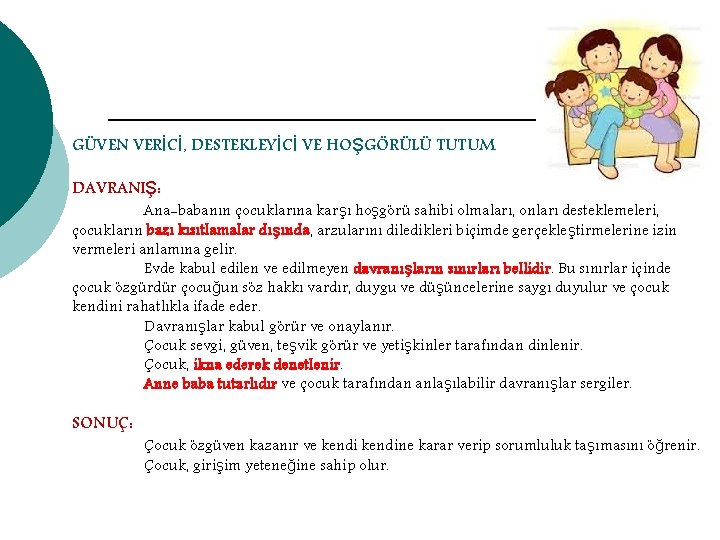 GÜVEN VERİCİ, DESTEKLEYİCİ VE HOŞGÖRÜLÜ TUTUM

DAVRANIŞ:

Ana-babanın çocuklarına karşı hoşgörü sahibi olmaları, onları desteklemeleri, çocukların bazı kısıtlamalar dışında, arzularını diledikleri biçimde gerçekleştirmelerine izin vermeleri anlamına gelir.

Evde kabul edilen ve edilmeyen davranışların sınırları bellidir. Bu sınırlar içinde çocuk özgürdür çocuğun söz hakkı vardır, duygu ve düşüncelerine saygı duyulur ve çocuk kendini rahatlıkla ifade eder.

Davranışlar kabul görür ve onaylanır.

Çocuk sevgi, güven, teşvik görür ve yetişkinler tarafından dinlenir.

Çocuk, ikna ederek denetlenir.

Anne baba tutarlıdır ve çocuk tarafından anlaşılabilir davranışlar sergiler.

SONUÇ:

Çocuk özgüven kazanır ve kendi kendine karar verip sorumluluk taşımasını öğrenir.

Çocuk, girişim yeteneğine sahip olur.